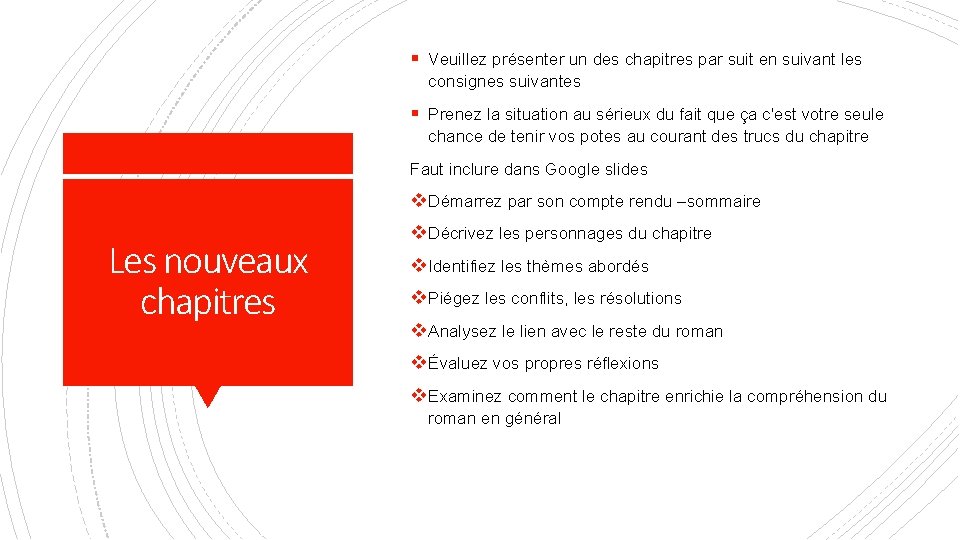 Les nouveaux chapitres

▪ Veuillez présenter un des chapitres par suit en suivant les consignes suivantes

▪ Prenez la situation au sérieux du fait que ça c'est votre seule chance de tenir vos potes au courant des trucs du chapitre

Faut inclure dans Google slides

❖Démarrez par son compte rendu –sommaire

❖Décrivez les personnages du chapitre

❖Identifiez les thèmes abordés

❖Piégez les conflits, les résolutions

❖Analysez le lien avec le reste du roman

❖Évaluez vos propres réflexions

❖Examinez comment le chapitre enrichie la compréhension du roman en général